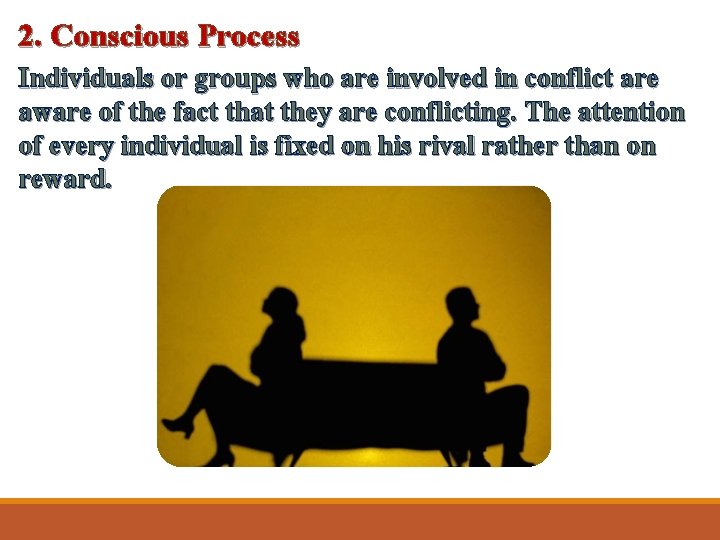 2. Conscious Process

Individuals or groups who are involved in conflict are aware of the fact that they are conflicting. The attention of every individual is fixed on his rival rather than on reward.